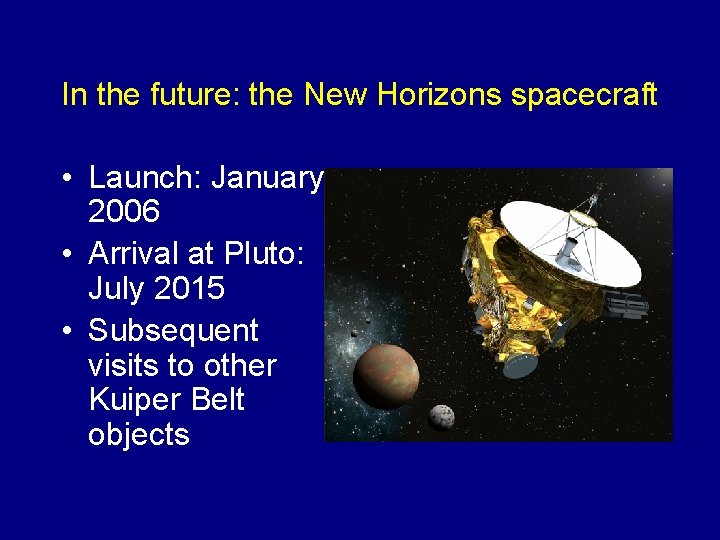 In the future: the New Horizons spacecraft

• Launch: January 2006
• Arrival at Pluto: July 2015
• Subsequent visits to other Kuiper Belt objects